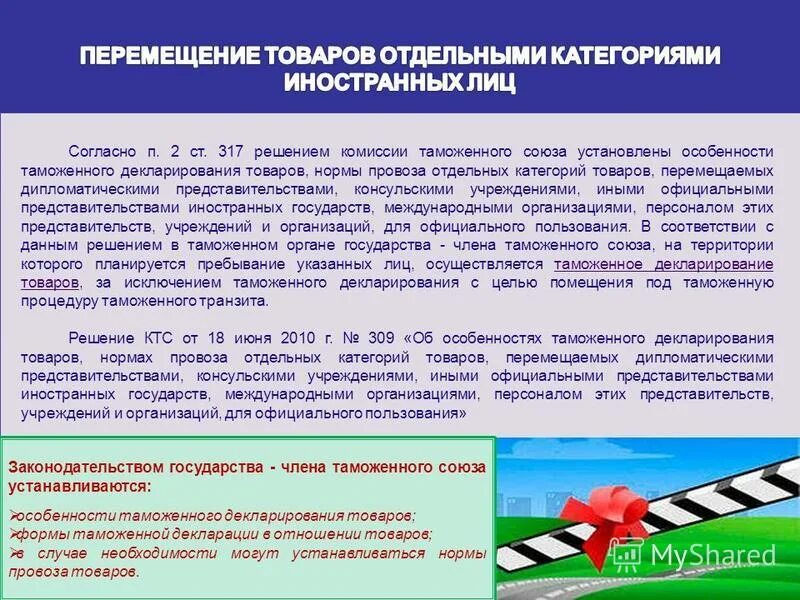 ПЕРЕМЕЩЕНИЕ ТОВАРОВ ОТДЕЛЬНЫМИ КАТЕГОРИЯМИ ИНОСТРАННЫХ ЛИЦ

Согласно п. 2 ст. 317 решением комиссии таможенного союза установлены особенности таможенного декларирования товаров, нормы провоза отдельных категорий товаров, перемещаемых дипломатическими представительствами, консульскими учреждениями, иными официальными представительствами иностранных государств, международными организациями, персоналом этих представительств, учреждений и организаций, для официального пользования. В соответствии с данным решением в таможенном органе государства - члена таможенного союза, на территории которого планируется пребывание указанных лиц, осуществляется таможенное декларирование товаров, за исключением таможенного декларирования с целью помещения под таможенную процедуру таможенного транзита.

Решение КТС от 18 июня 2010 г. № 309 «Об особенностях таможенного декларирования товаров, нормах провоза отдельных категорий товаров, перемещаемых дипломатическими представительствами, консульскими учреждениями, иными официальными представительствами иностранных государств, международными организациями, персоналом этих представительств, учреждений и организаций, для официального пользования»

Законодательством государства - члена таможенного союза устанавливаются:

➢особенности таможенного декларирования товаров;
➢формы таможенной декларации в отношении товаров;
➢в случае необходимости могут устанавливаться нормы провоза товаров.

MyShared